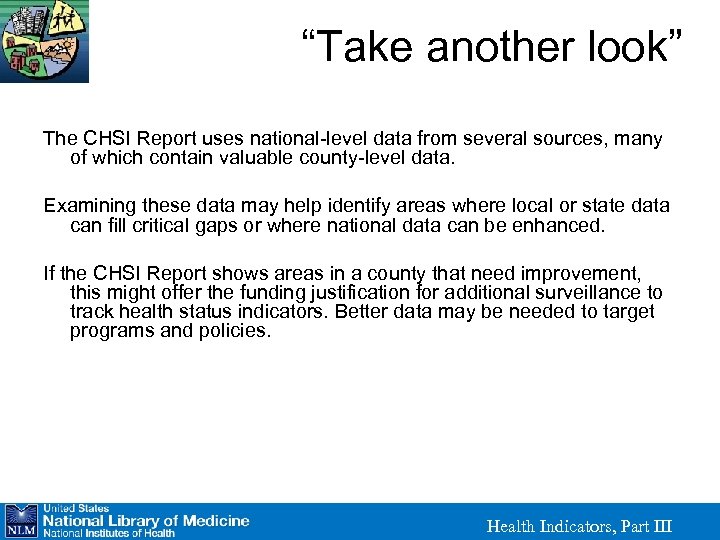 “Take another look”

The CHSI Report uses national-level data from several sources, many of which contain valuable county-level data.

Examining these data may help identify areas where local or state data can fill critical gaps or where national data can be enhanced.

If the CHSI Report shows areas in a county that need improvement, this might offer the funding justification for additional surveillance to track health status indicators. Better data may be needed to target programs and policies.

NLM United States National Library of Medicine National Institutes of Health

Health Indicators, Part III